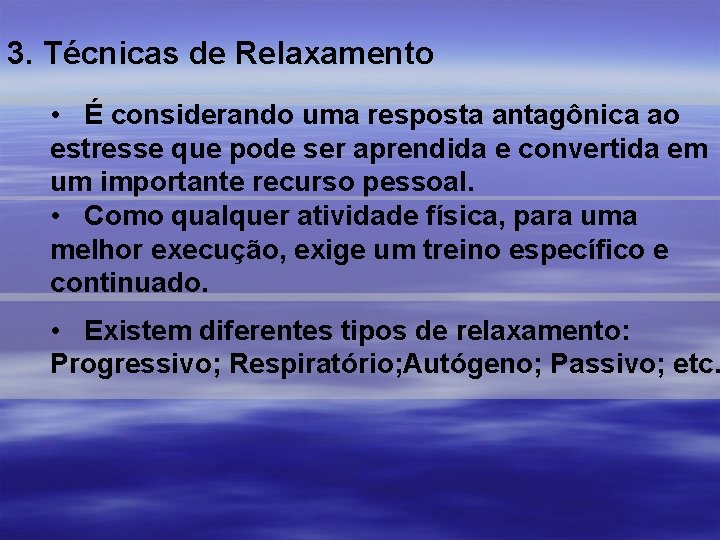 3. Técnicas de Relaxamento

• É considerando uma resposta antagônica ao estresse que pode ser aprendida e convertida em um importante recurso pessoal.

• Como qualquer atividade física, para uma melhor execução, exige um treino específico e continuado.

• Existem diferentes tipos de relaxamento: Progressivo; Respiratório;Autógeno; Passivo; etc.